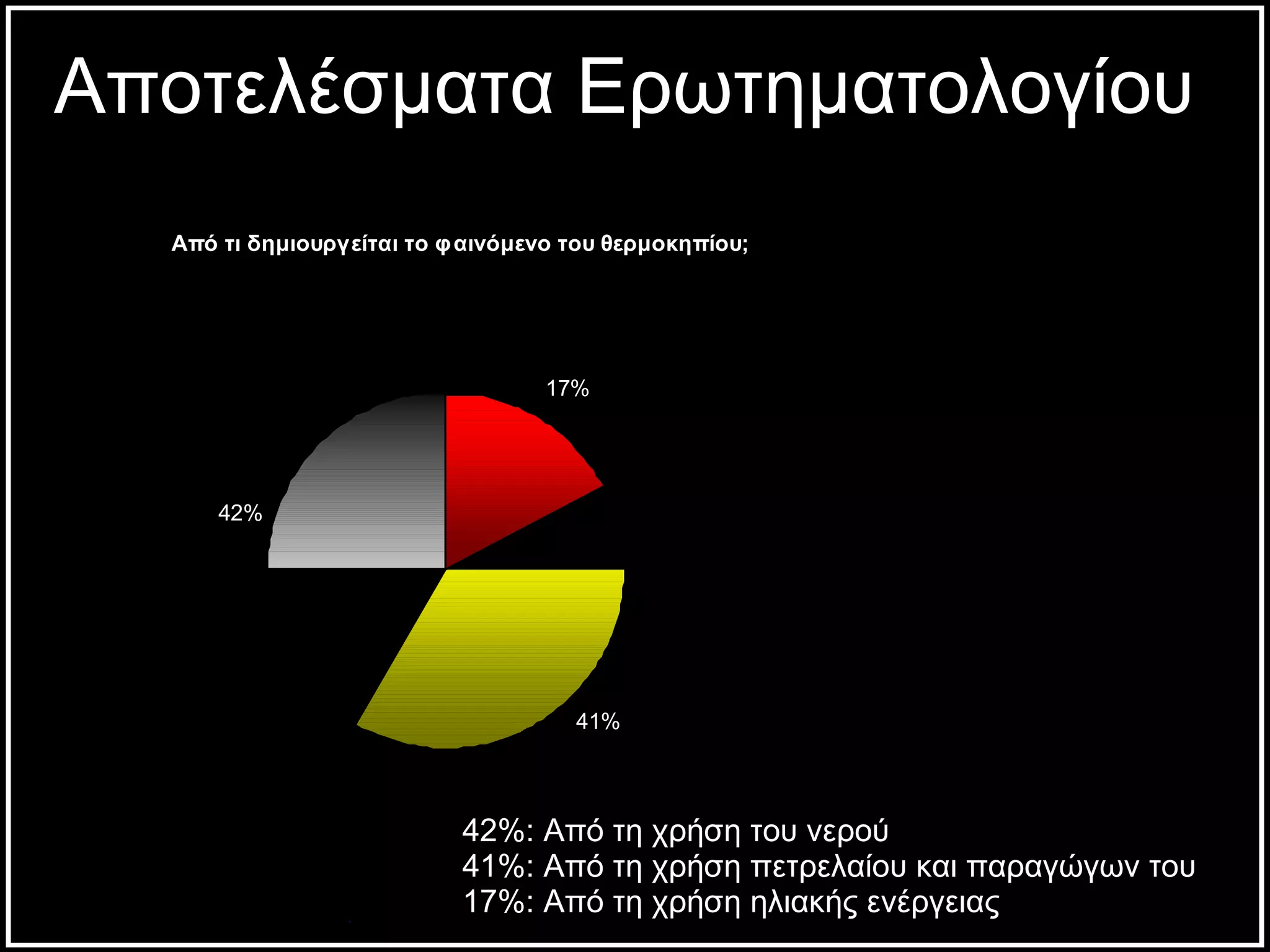 Αποτελέσματα Ερωτηματολογίου

Από τι δημιουργείται το φαινόμενο του θερμοκηπίου;

17%

42%

41%

42%: Από τη χρήση του νερού
41%: Από τη χρήση πετρελαίου και παραγώγων του
17%: Από τη χρήση ηλιακής ενέργειας